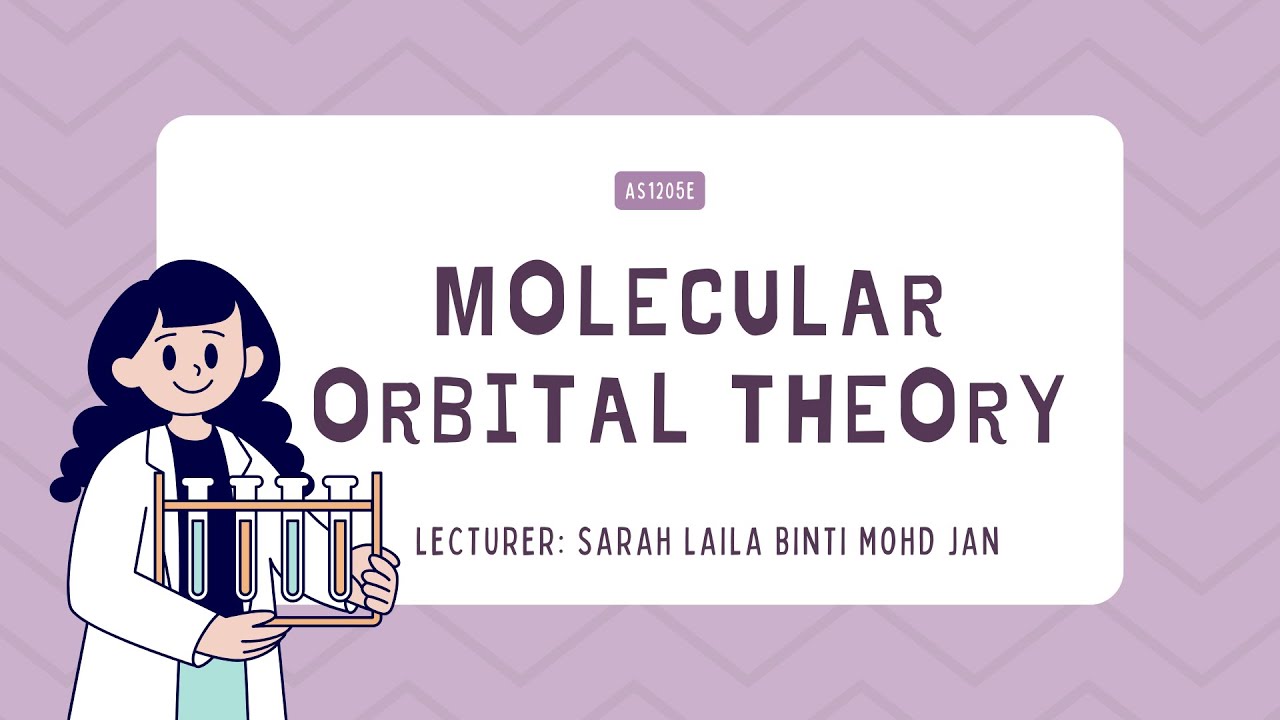 AS1205E

MOLECULAR ORBITAL THEORY

LECTURER: SARAH LAILA BINTI MOHD JAN